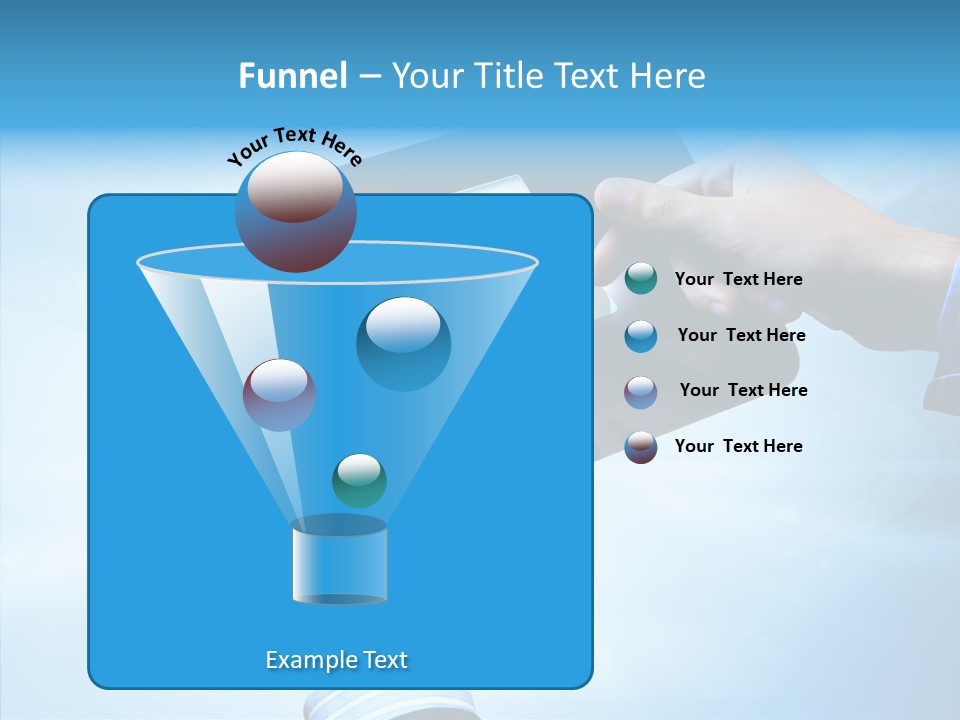 Funnel – Your Title Text Here

Your Text Here

Your Text Here

Your Text Here

Your Text Here

Your Text Here

Example Text